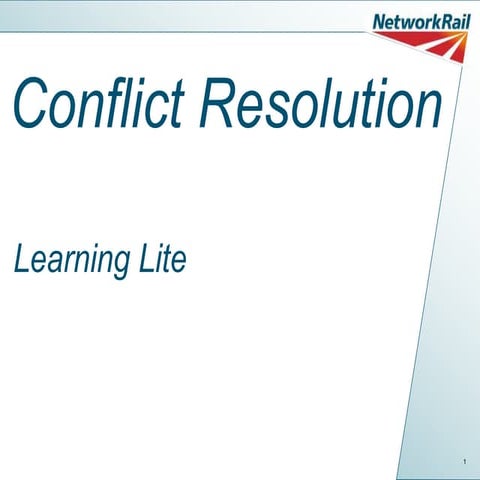 NetworkRail

Conflict Resolution

Learning Lite

1